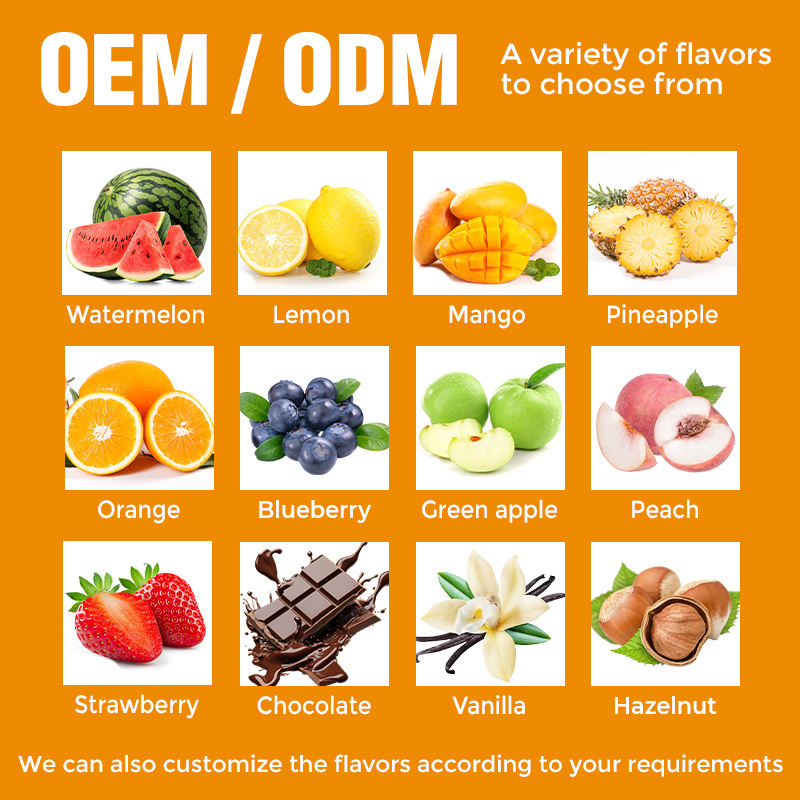 OEM / ODM

A variety of flavors to choose from

Watermelon
Lemon
Mango
Pineapple
Orange
Blueberry
Green apple
Peach
Strawberry
Chocolate
Vanilla
Hazelnut

We can also customize the flavors according to your requirements